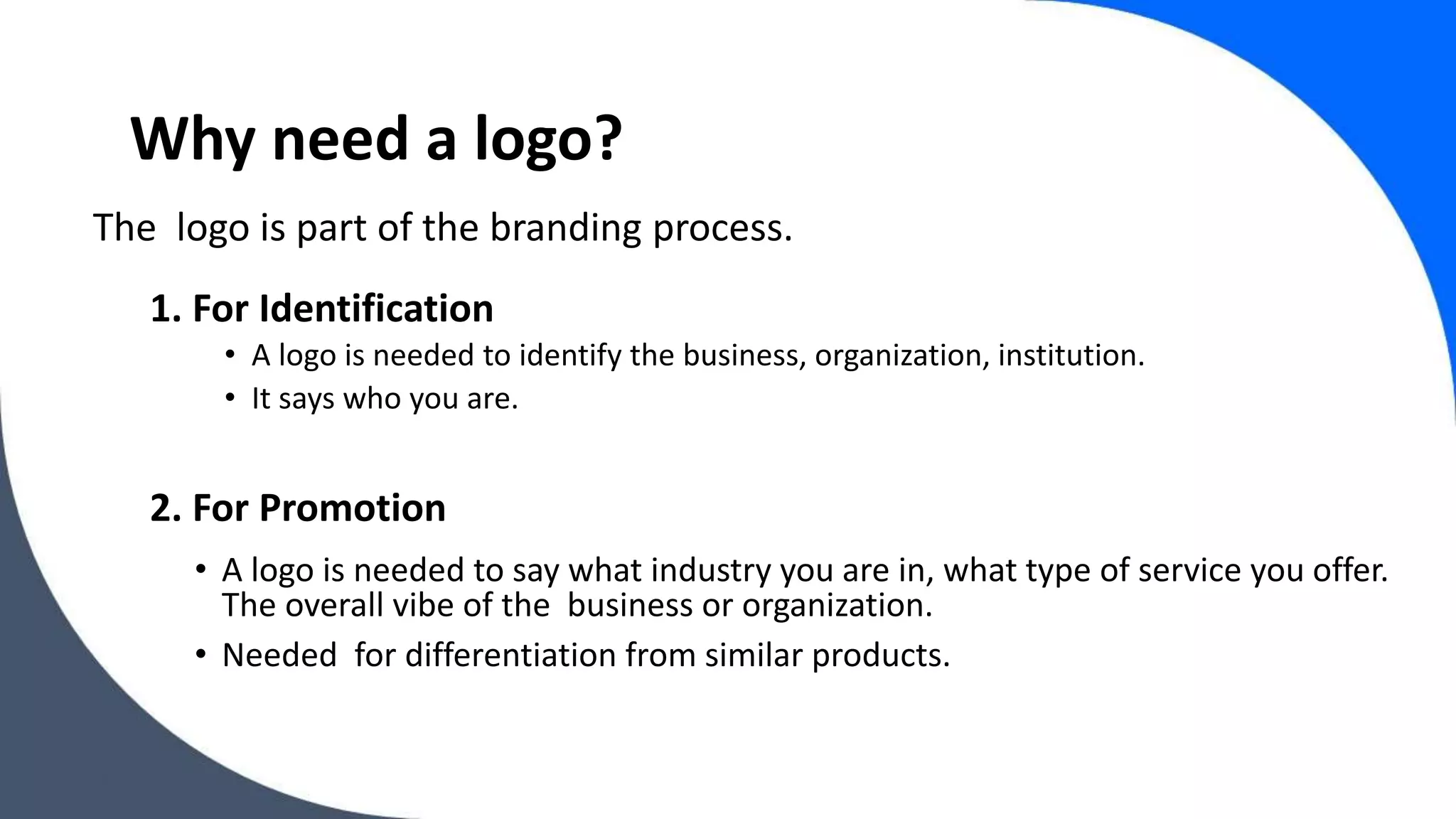 Why need a logo?

The logo is part of the branding process.

1. For Identification

• A logo is needed to identify the business, organization, institution.
• It says who you are.

2. For Promotion

• A logo is needed to say what industry you are in, what type of service you offer. The overall vibe of the business or organization.
• Needed for differentiation from similar products.